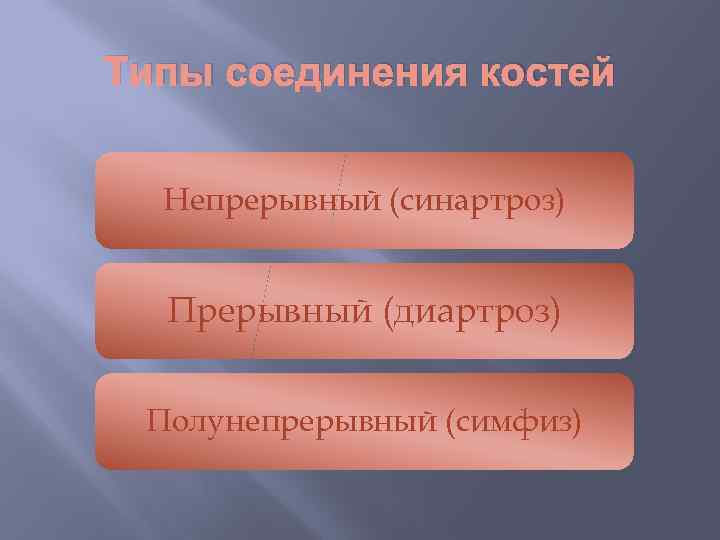 Типы соединения костей

Непрерывный (синартроз)

Прерывный (диартроз)

Полунепрерывный (симфиз)